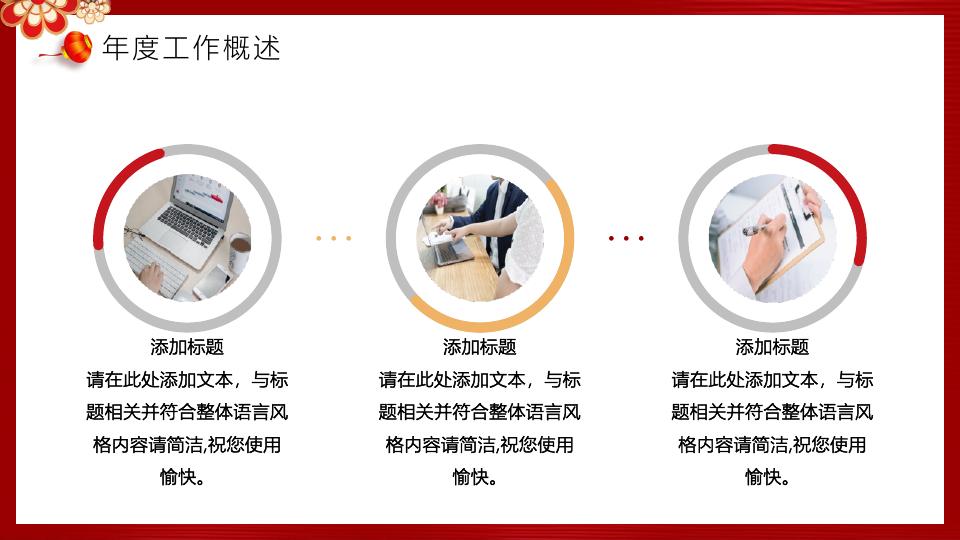 年度工作概述

添加标题
请在此处添加文本，与标题相关并符合整体语言风格内容请简洁,祝您使用愉快。

添加标题
请在此处添加文本，与标题相关并符合整体语言风格内容请简洁,祝您使用愉快。

添加标题
请在此处添加文本，与标题相关并符合整体语言风格内容请简洁,祝您使用愉快。